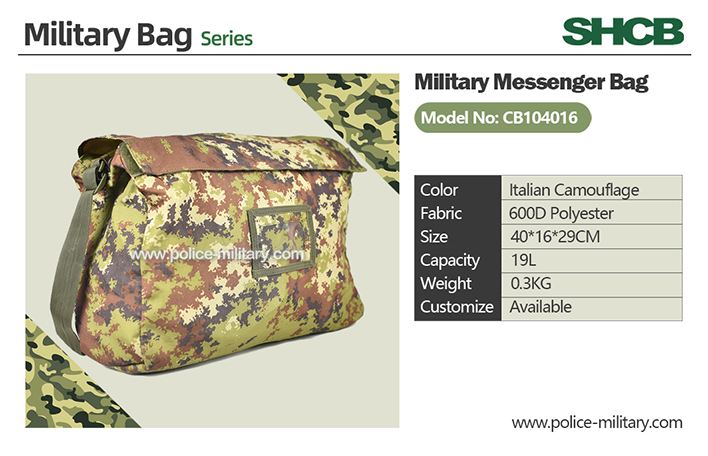 Military Bag Series

SHCB

www.police-military.com

Military Messenger Bag

Model No: CB104016

| Color | Italian Camouflage |
|---|---|
| Fabric | 600D Polyester |
| Size | 40*16*29CM |
| Capacity | 19L |
| Weight | 0.3KG |
| Customize | Available |

www.police-military.com